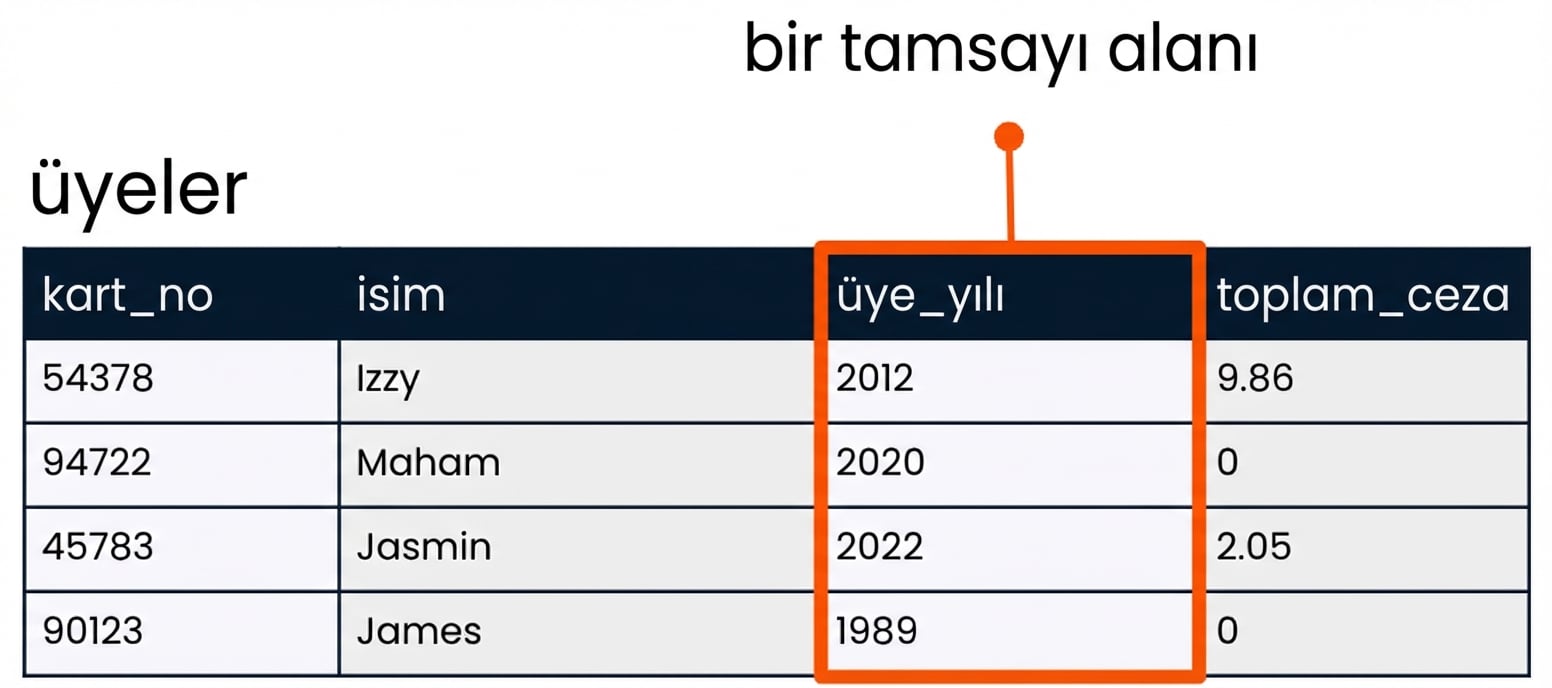 bir tamsayı alanı

üyeler

| kart_no | isim | üye_yılı | toplam_ceza |
|---|---|---|---|
| 54378 | Izzy | 2012 | 9.86 |
| 94722 | Maham | 2020 | 0 |
| 45783 | Jasmin | 2022 | 2.05 |
| 90123 | James | 1989 | 0 |